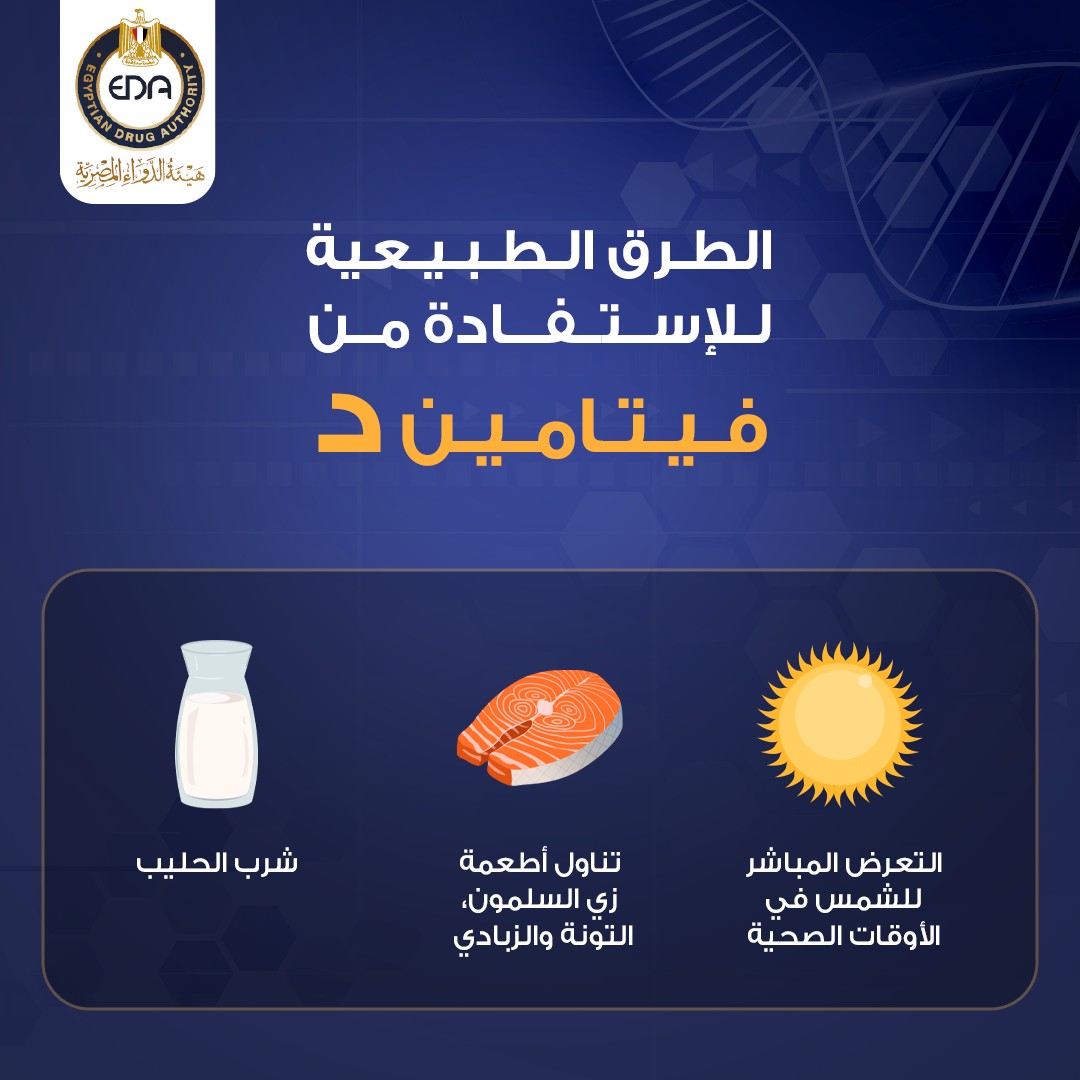 EDA
EGYPTIAN DRUG AUTHORITY
هيئة الدواء المصرية

الطرق الطبيعية للإستفادة من فيتامين د

التعرض المباشر للشمس في الأوقات الصحية

تناول أطعمة زي السلمون، التونة والزبادي

شرب الحليب